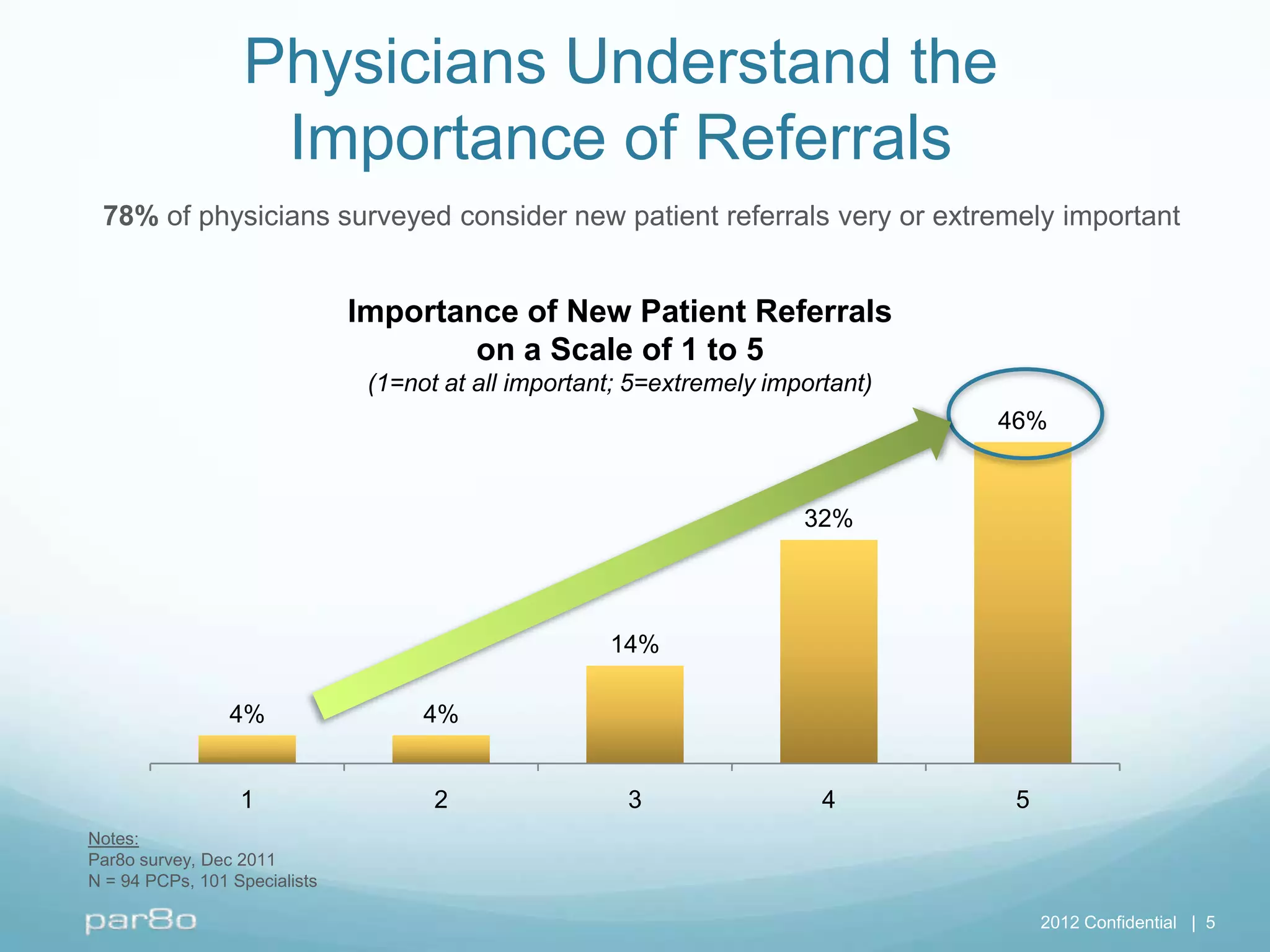 Physicians Understand the Importance of Referrals

78% of physicians surveyed consider new patient referrals very or extremely important

Importance of New Patient Referrals on a Scale of 1 to 5
(1=not at all important; 5=extremely important)

4%
4%
14%
32%
46%

1
2
3
4
5

Notes:
Par8o survey, Dec 2011
N = 94 PCPs, 101 Specialists

par8o

2012 Confidential | 5